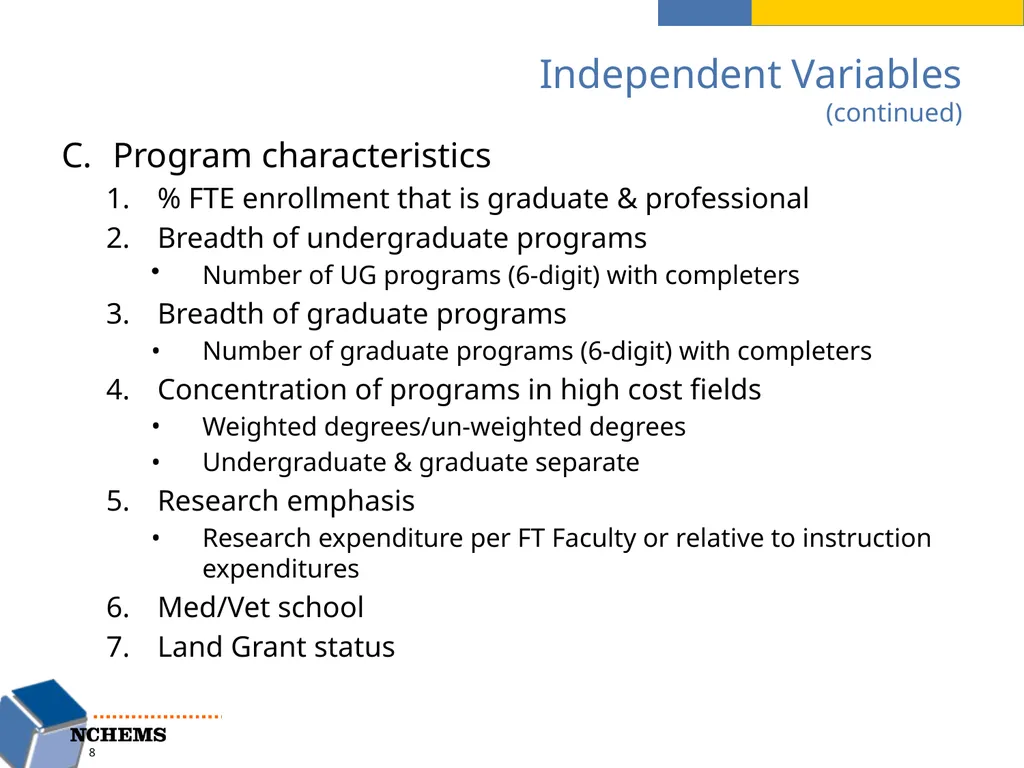 Independent Variables
(continued)

C. Program characteristics

1. % FTE enrollment that is graduate & professional
2. Breadth of undergraduate programs
   • Number of UG programs (6-digit) with completers
3. Breadth of graduate programs
   • Number of graduate programs (6-digit) with completers
4. Concentration of programs in high cost fields
   • Weighted degrees/un-weighted degrees
   • Undergraduate & graduate separate
5. Research emphasis
   • Research expenditure per FT Faculty or relative to instruction expenditures
6. Med/Vet school
7. Land Grant status

NCHEMS
8